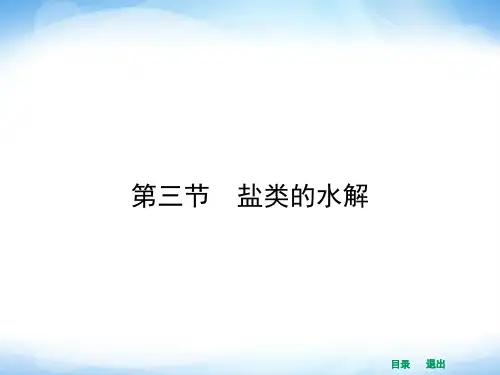 第三节　盐类的水解

目录　退出